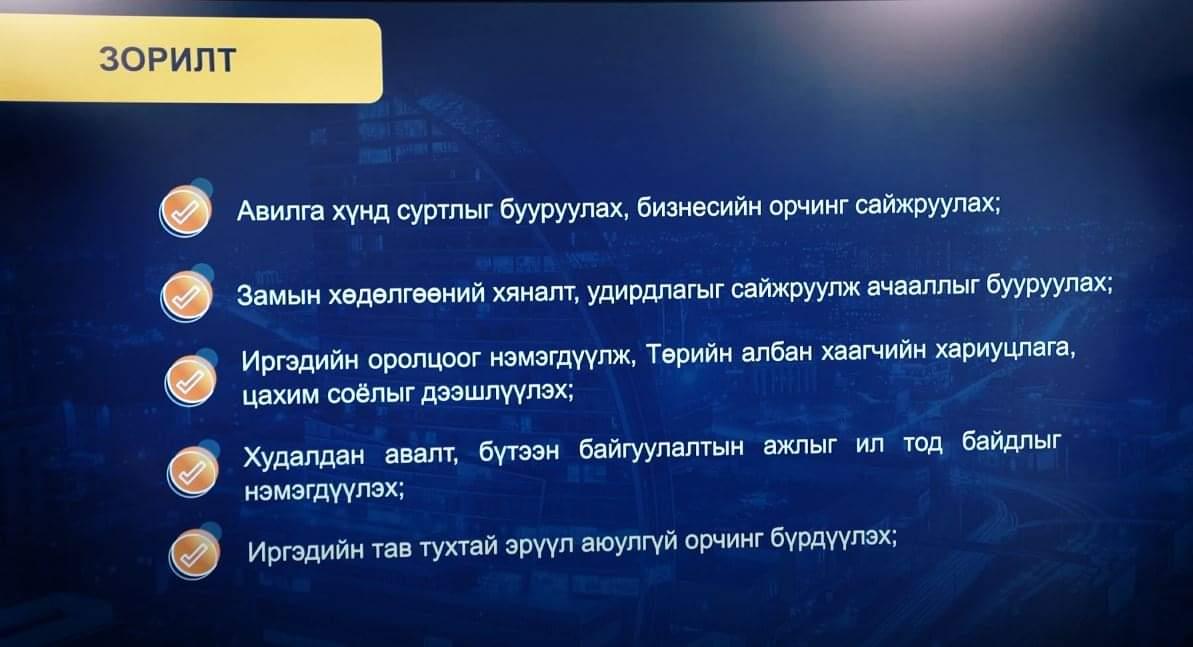 ЗОРИЛТ

Авилга хүнд суртлыг бууруулах, бизнесийн орчинг сайжруулах;

Замын хөдөлгөөний хяналт, удирдлагыг сайжруулж ачааллыг бууруулах;

Иргэдийн оролцоог нэмэгдүүлж, Төрийн албан хаагчийн хариуцлага, цахим соёлыг дээшлүүлэх;

Худалдан авалт, бүтээн байгуулалтын ажлыг ил тод байдлыг нэмэгдүүлэх;

Иргэдийн тав тухтай эрүүл аюулгүй орчинг бүрдүүлэх;